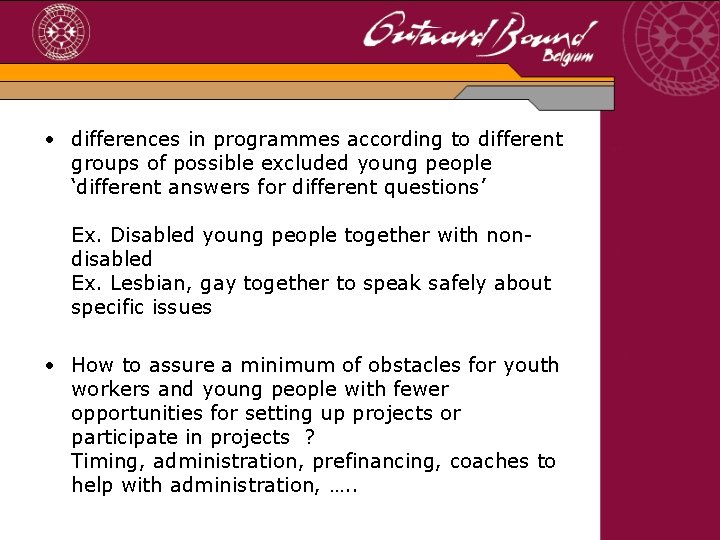 Outward Bound Belgium

• differences in programmes according to different groups of possible excluded young people ‘different answers for different questions’

Ex. Disabled young people together with non-disabled
Ex. Lesbian, gay together to speak safely about specific issues

• How to assure a minimum of obstacles for youth workers and young people with fewer opportunities for setting up projects or participate in projects ?
Timing, administration, prefinancing, coaches to help with administration, …..